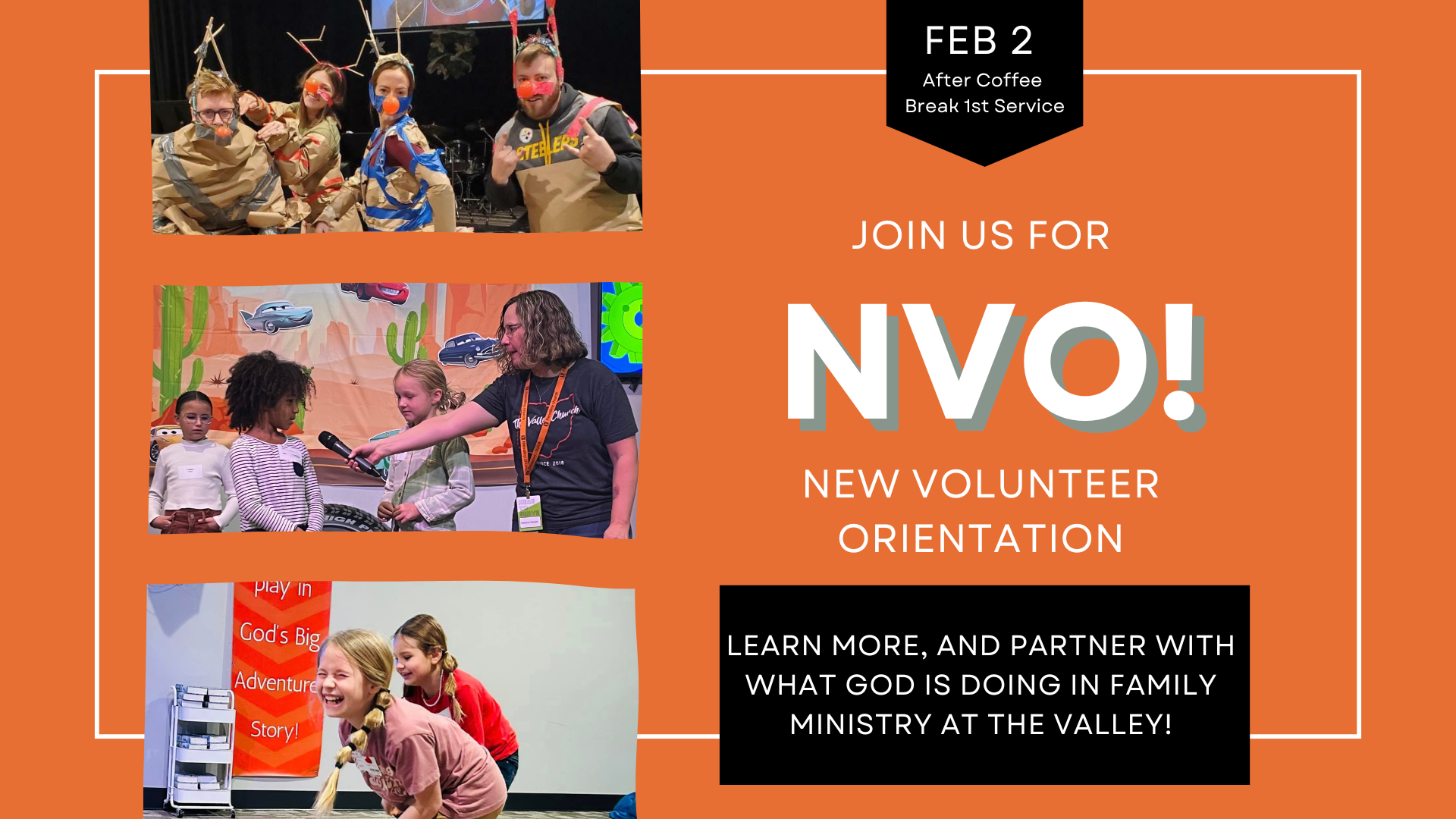 FEB 2
After Coffee Break 1st Service

JOIN US FOR

NVO!

NEW VOLUNTEER ORIENTATION

LEARN MORE, AND PARTNER WITH WHAT GOD IS DOING IN FAMILY MINISTRY AT THE VALLEY!

STEELERS

The Valley Church

SINCE 2018

play in God's Big Adventure Story!